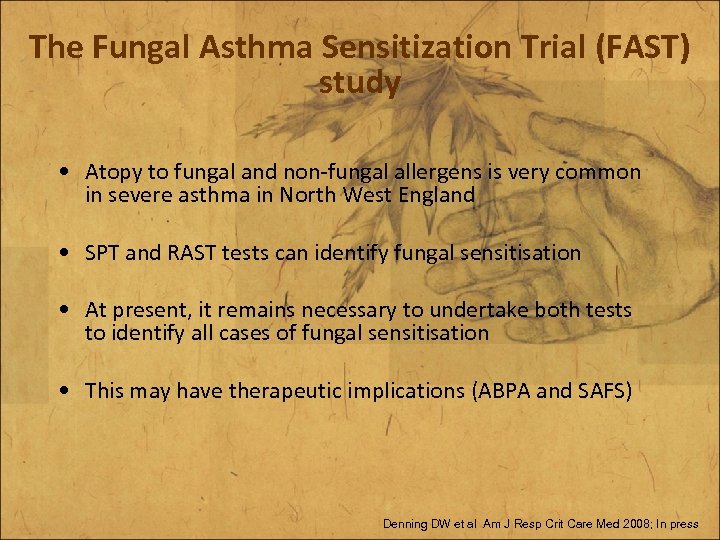 The Fungal Asthma Sensitization Trial (FAST) study

• Atopy to fungal and non-fungal allergens is very common in severe asthma in North West England

• SPT and RAST tests can identify fungal sensitisation

• At present, it remains necessary to undertake both tests to identify all cases of fungal sensitisation

• This may have therapeutic implications (ABPA and SAFS)

Denning DW et al Am J Resp Crit Care Med 2008; In press